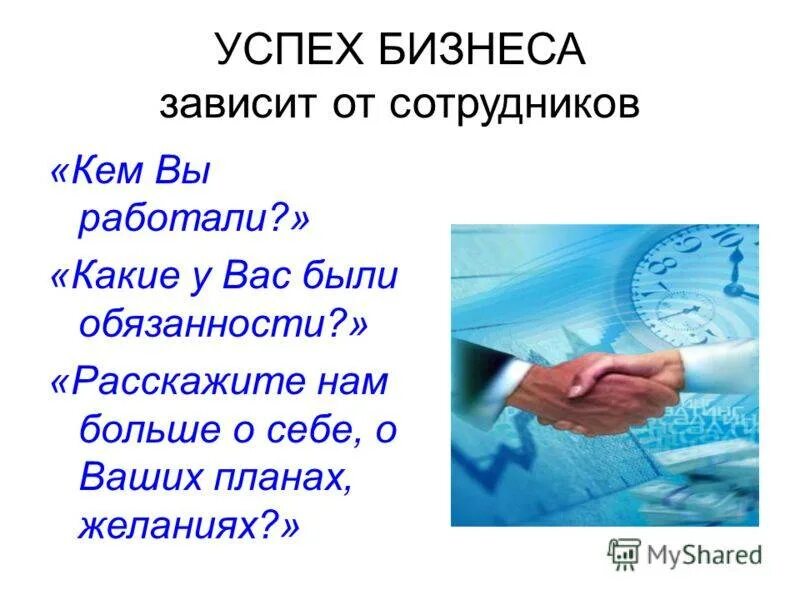 УСПЕХ БИЗНЕСА
зависит от сотрудников

«Кем Вы работали?»

«Какие у Вас были обязанности?»

«Расскажите нам больше о себе, о Ваших планах, желаниях?»

MyShared